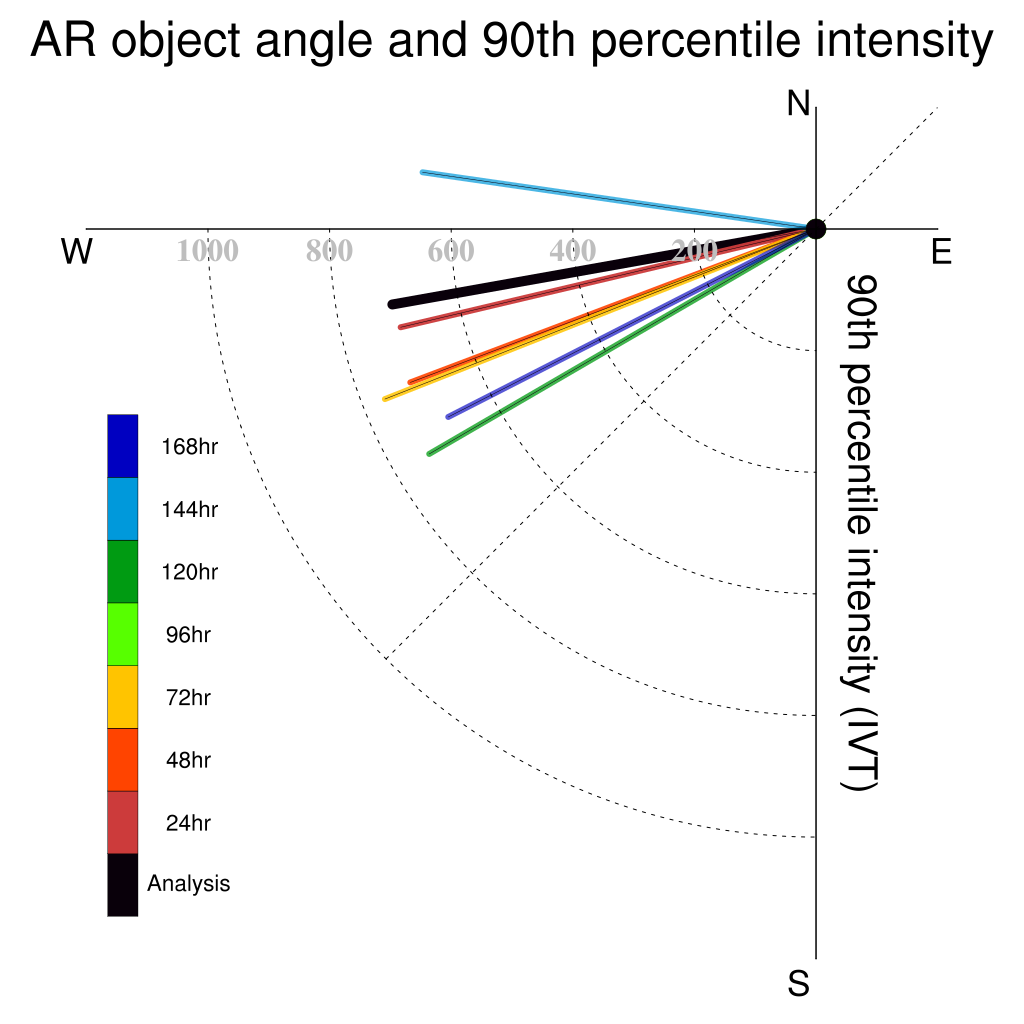 AR object angle and 90th percentile intensity

N

W

E

S

1000

800

600

400

200

90th percentile intensity (IVT)

168hr

144hr

120hr

96hr

72hr

48hr

24hr

Analysis